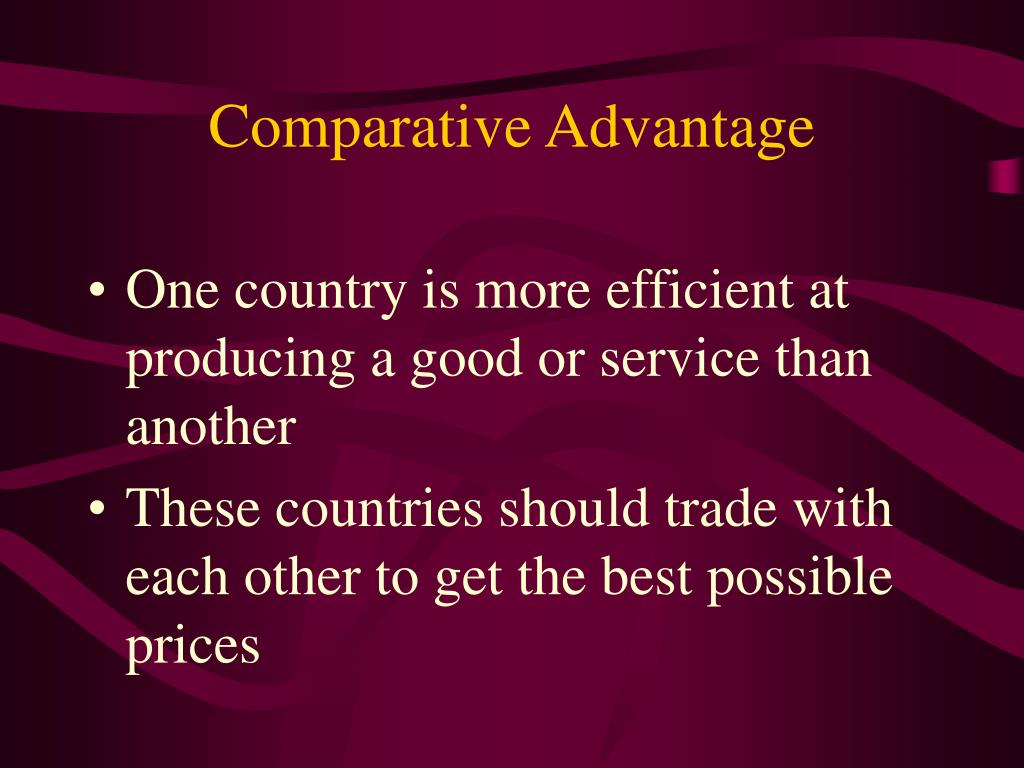 Comparative Advantage

• One country is more efficient at producing a good or service than another

• These countries should trade with each other to get the best possible prices